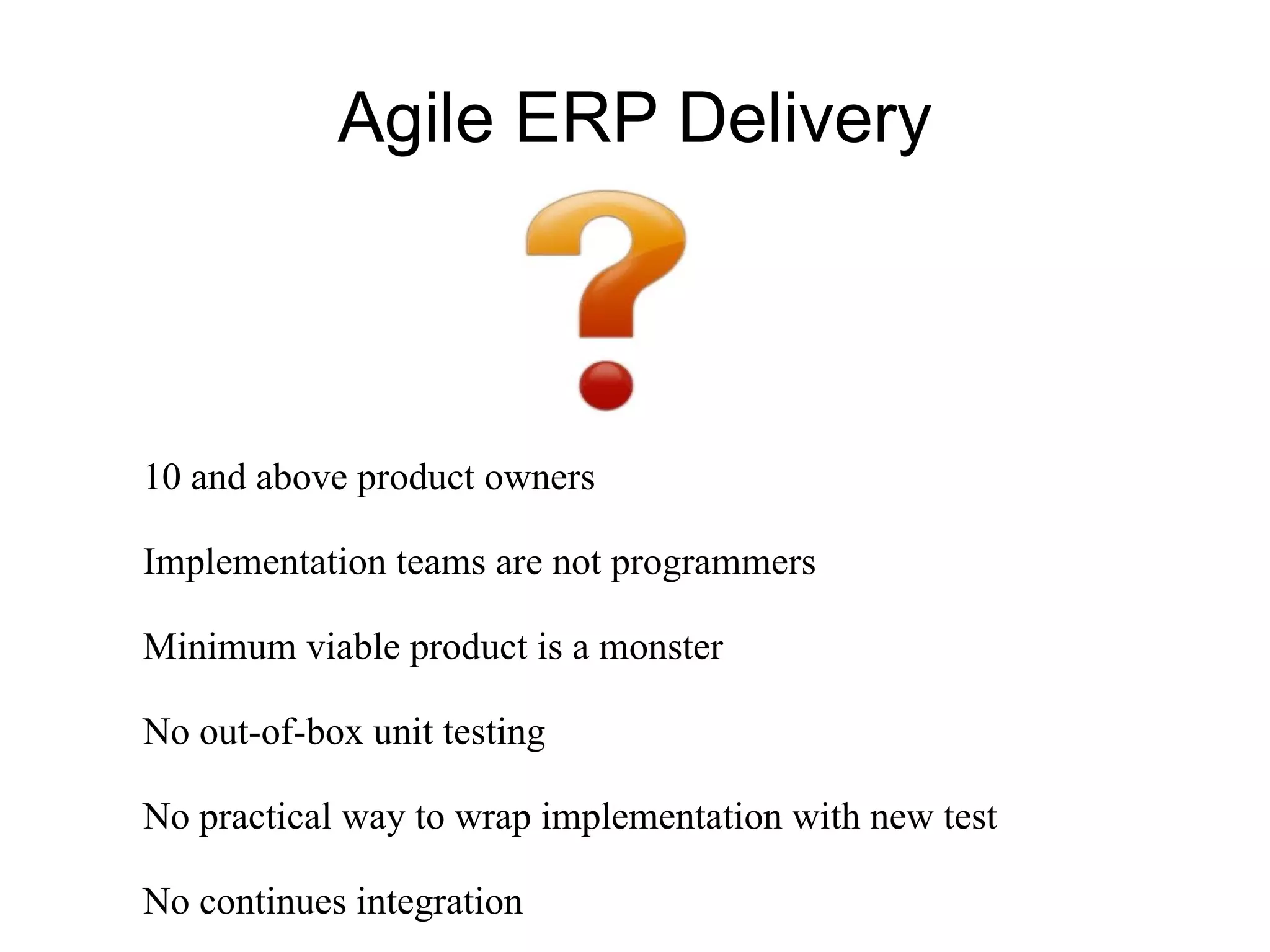 Agile ERP Delivery

10 and above product owners

Implementation teams are not programmers

Minimum viable product is a monster

No out-of-box unit testing

No practical way to wrap implementation with new test

No continues integration